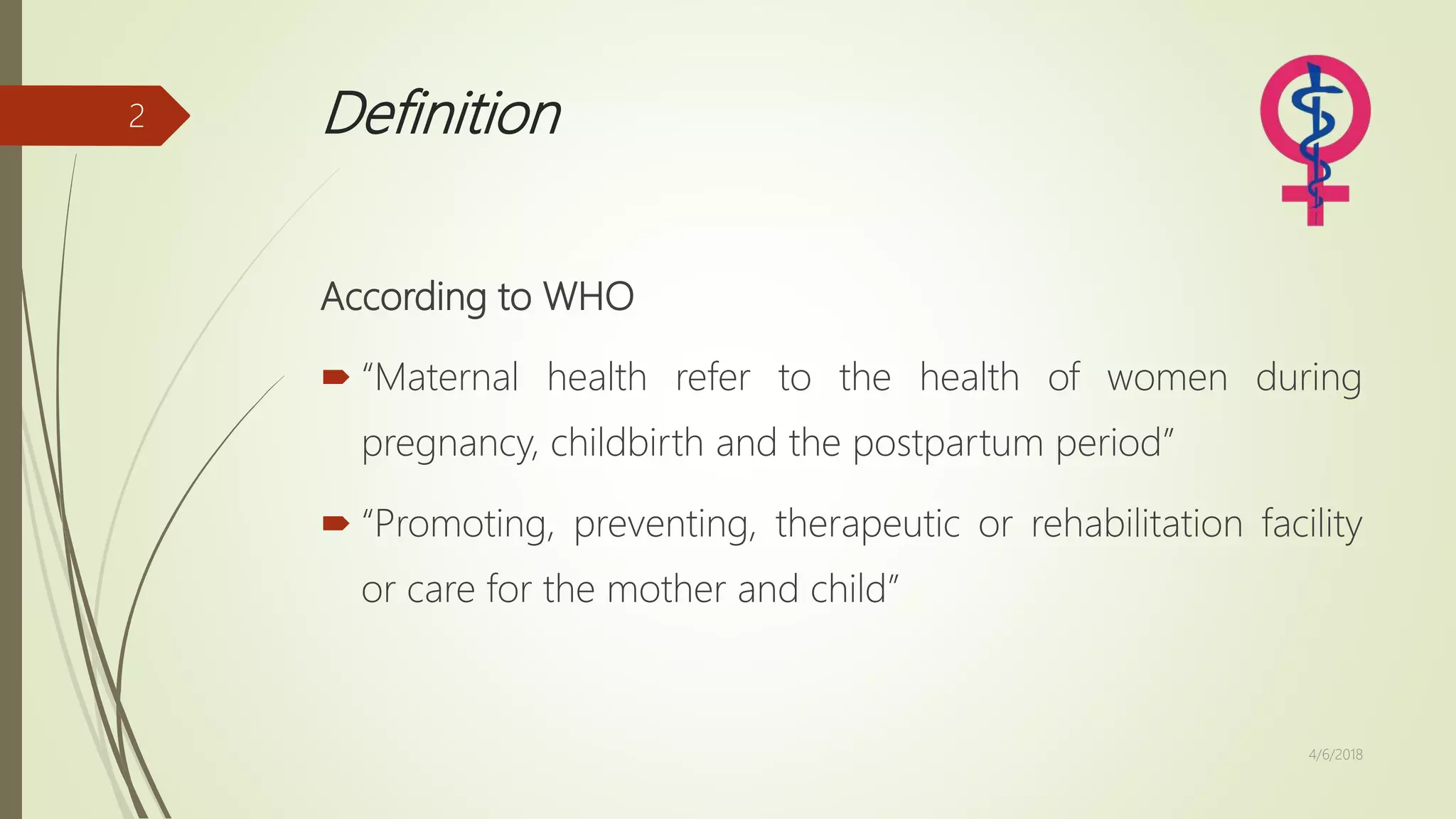 2

Definition

According to WHO

“Maternal health refer to the health of women during pregnancy, childbirth and the postpartum period”

“Promoting, preventing, therapeutic or rehabilitation facility or care for the mother and child”

4/6/2018